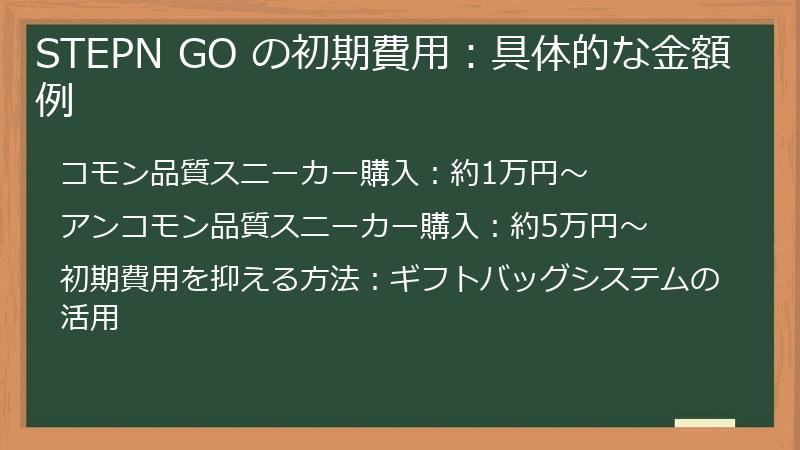 STEPN GO の初期費用：具体的な金額例

コモン品質スニーカー購入：約1万円～

アンコモン品質スニーカー購入：約5万円～

初期費用を抑える方法：ギフトバッグシステムの活用